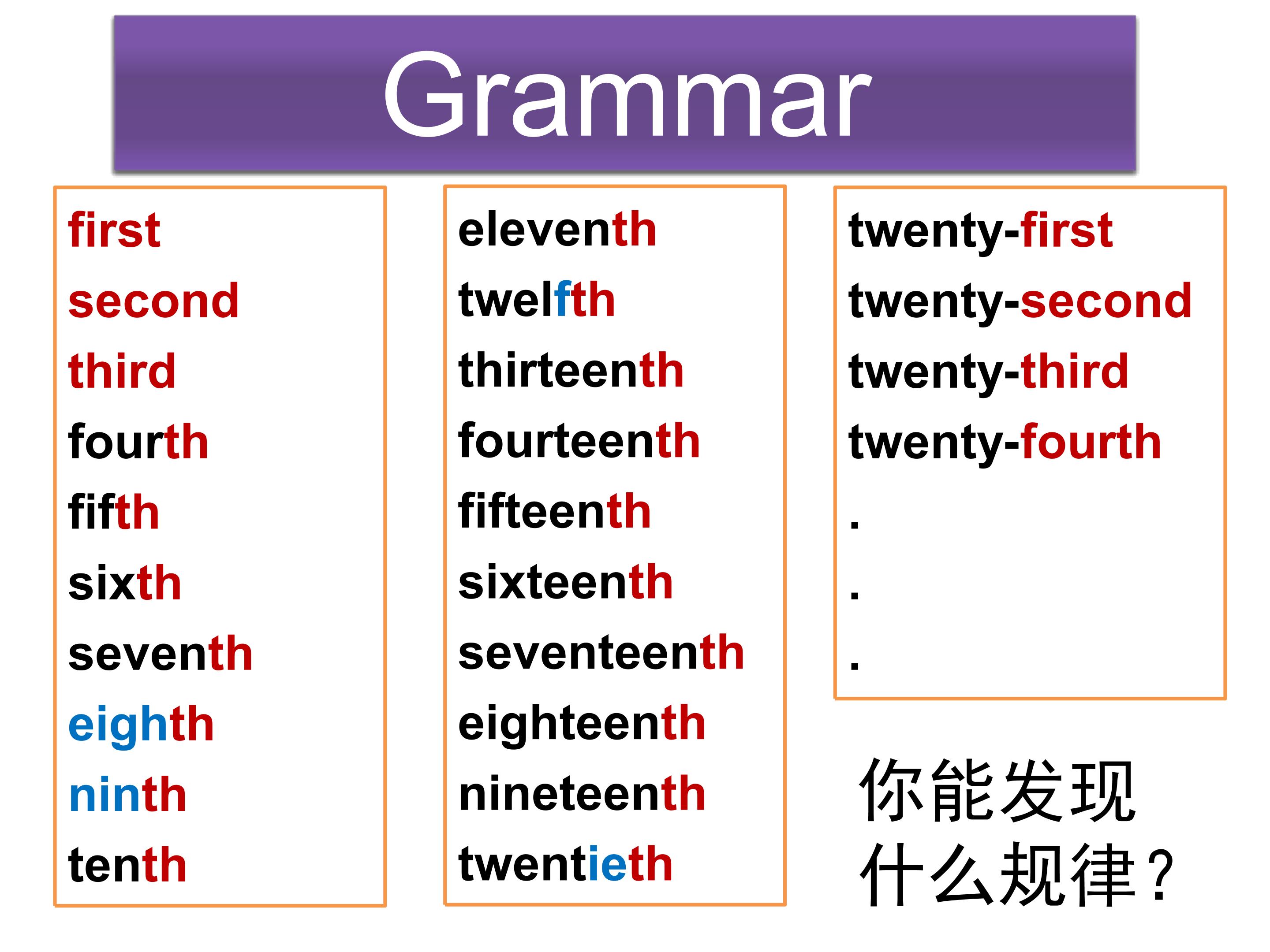 Grammar

first
second
third
fourth
fifth
sixth
seventh
eighth
ninth
tenth

eleventh
twelfth
thirteenth
fourteenth
fifteenth
sixteenth
seventeenth
eighteenth
nineteenth
twentieth

twenty-first
twenty-second
twenty-third
twenty-fourth
.
.
.

你能发现什么规律?